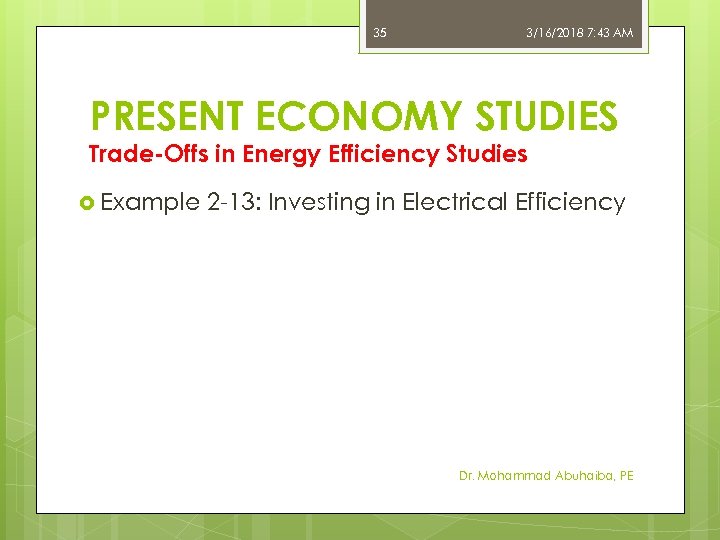 35

3/16/2018 7:43 AM

PRESENT ECONOMY STUDIES

Trade-Offs in Energy Efficiency Studies

Example 2-13: Investing in Electrical Efficiency

Dr. Mohammad Abuhaiba, PE